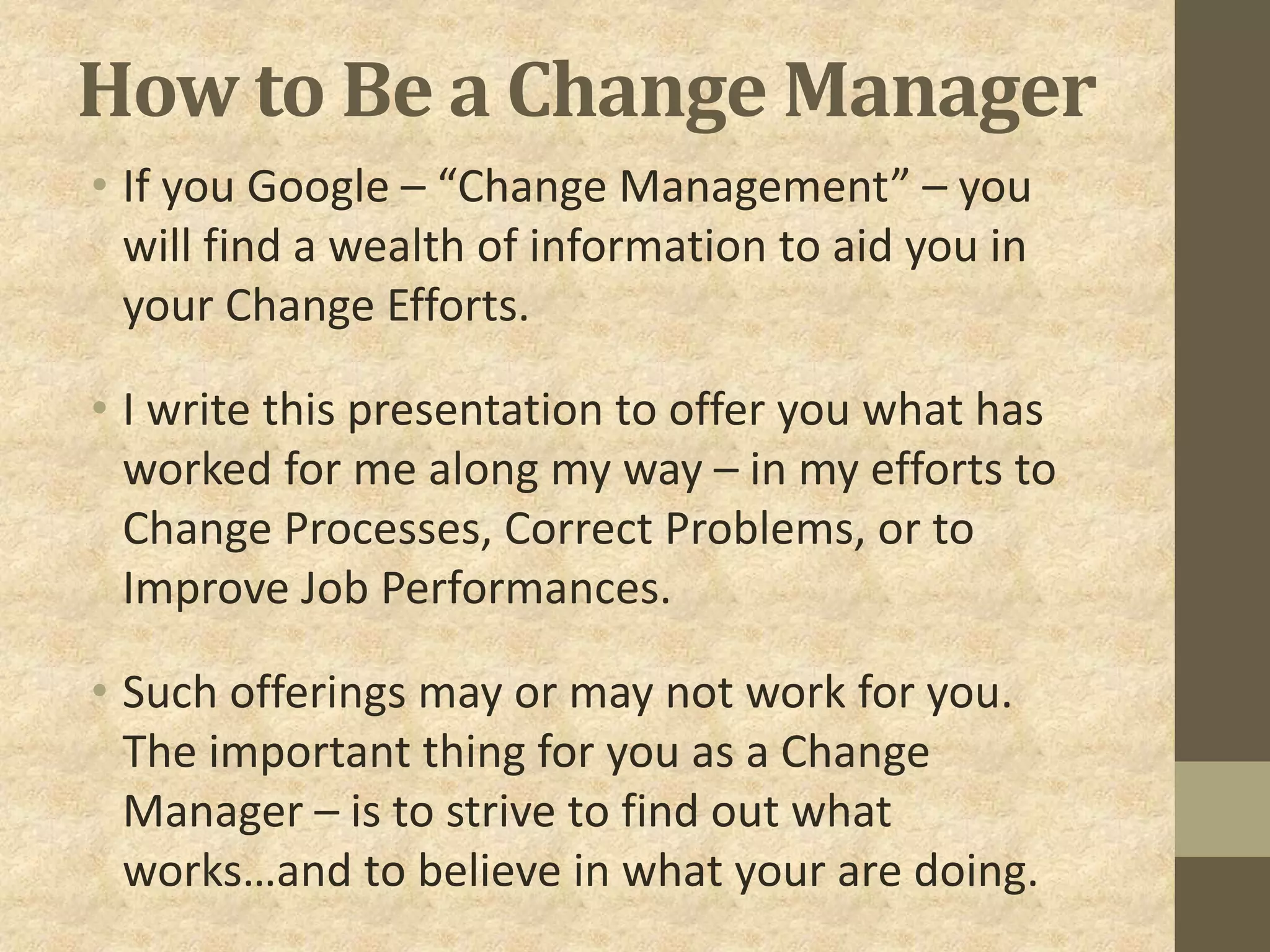 How to Be a Change Manager

• If you Google – “Change Management” – you will find a wealth of information to aid you in your Change Efforts.

• I write this presentation to offer you what has worked for me along my way – in my efforts to Change Processes, Correct Problems, or to Improve Job Performances.

• Such offerings may or may not work for you. The important thing for you as a Change Manager – is to strive to find out what works…and to believe in what your are doing.